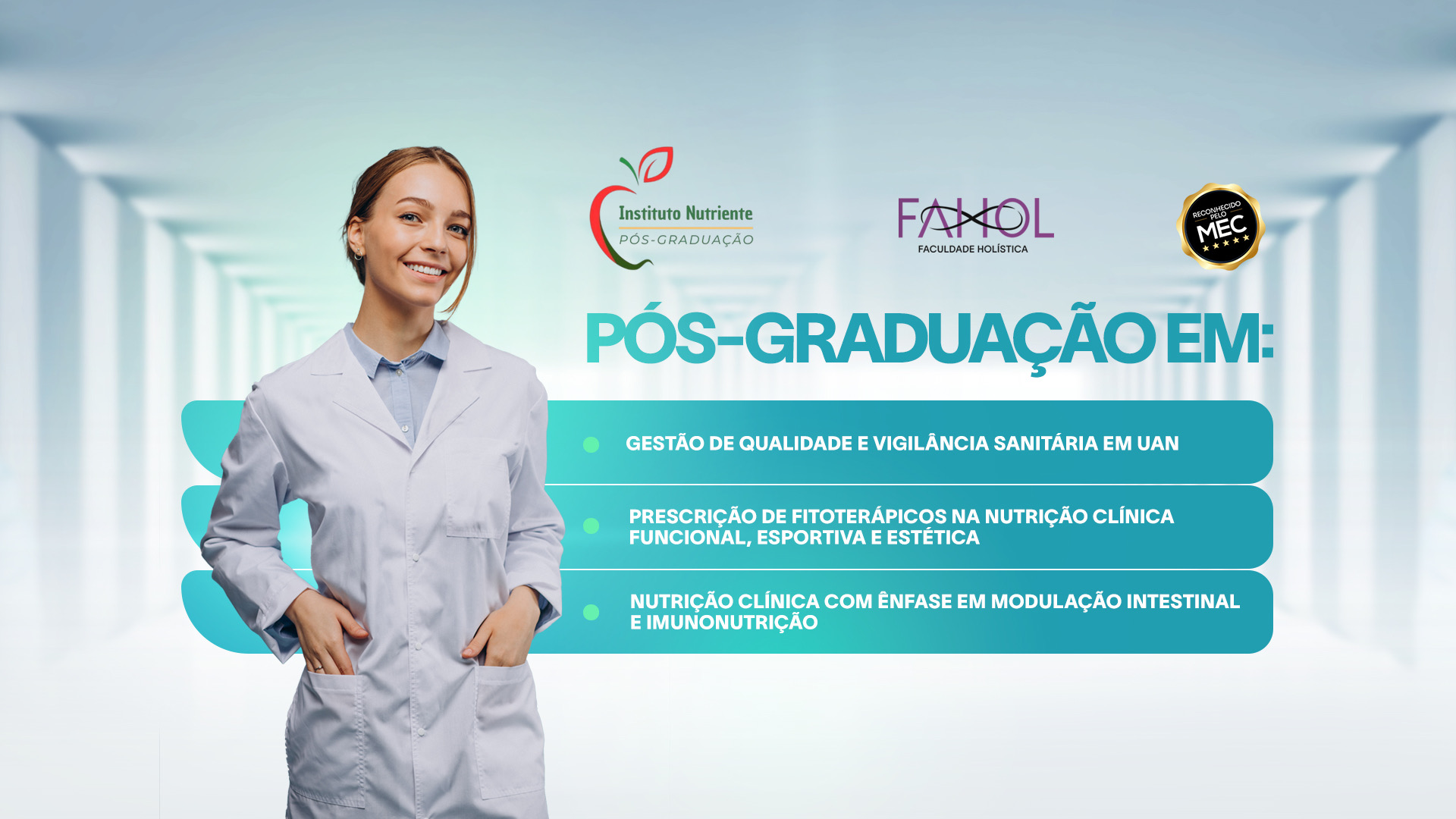 Instituto Nutriente
PÓS-GRADUAÇÃO

FAHOL
FACULDADE HOLÍSTICA

RECONHECIDO PELO
MEC

PÓS-GRADUAÇÃO EM:

GESTÃO DE QUALIDADE E VIGILÂNCIA SANITÁRIA EM UAN

PRESCRIÇÃO DE FITOTERÁPICOS NA NUTRIÇÃO CLÍNICA FUNCIONAL, ESPORTIVA E ESTÉTICA

NUTRIÇÃO CLÍNICA COM ÊNFASE EM MODULAÇÃO INTESTINAL E IMUNONUTRIÇÃO